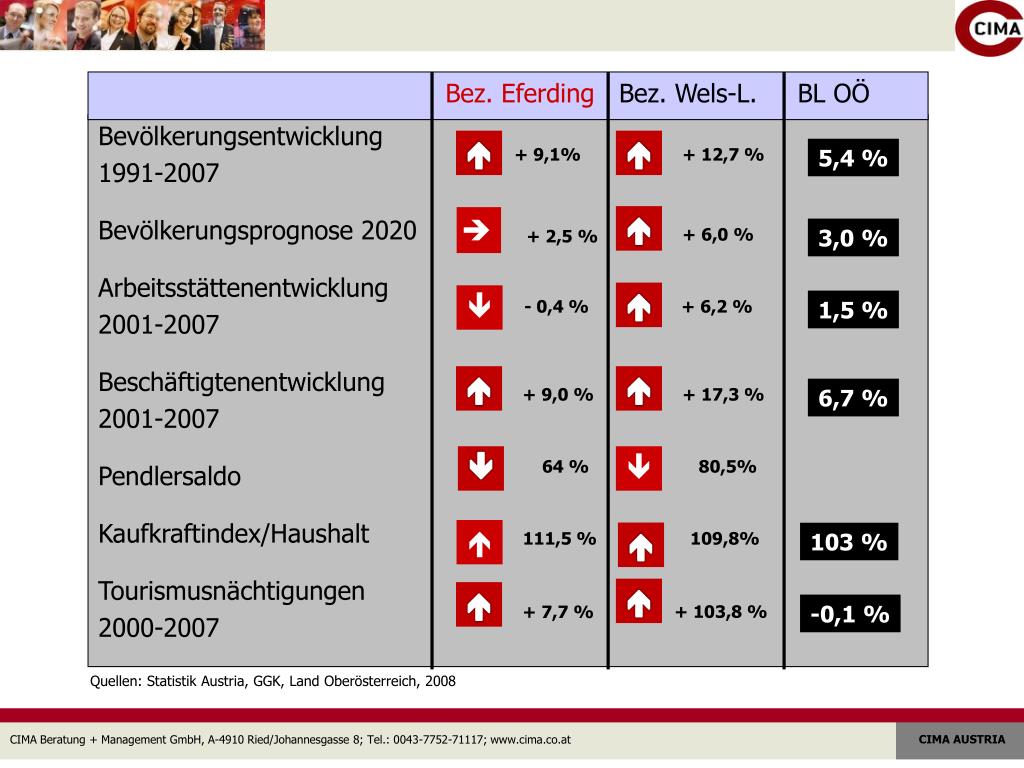 CIMA

| | Bez. Eferding | Bez. Wels-L. | BL OÖ |
|---|---|---|---|
| Bevölkerungsentwicklung 1991-2007 | + 9,1% | + 12,7 % | 5,4 % |
| Bevölkerungsprognose 2020 | + 2,5 % | + 6,0 % | 3,0 % |
| Arbeitsstättenentwicklung 2001-2007 | - 0,4 % | + 6,2 % | 1,5 % |
| Beschäftigtenentwicklung 2001-2007 | + 9,0 % | + 17,3 % | 6,7 % |
| Pendlersaldo | 64 % | 80,5% | |
| Kaufkraftindex/Haushalt | 111,5 % | 109,8% | 103 % |
| Tourismusnächtigungen 2000-2007 | + 7,7 % | + 103,8 % | -0,1 % |

Quellen: Statistik Austria, GGK, Land Oberösterreich, 2008

CIMA Beratung + Management GmbH, A-4910 Ried/Johannesgasse 8; Tel.: 0043-7752-71117; www.cima.co.at

CIMA AUSTRIA